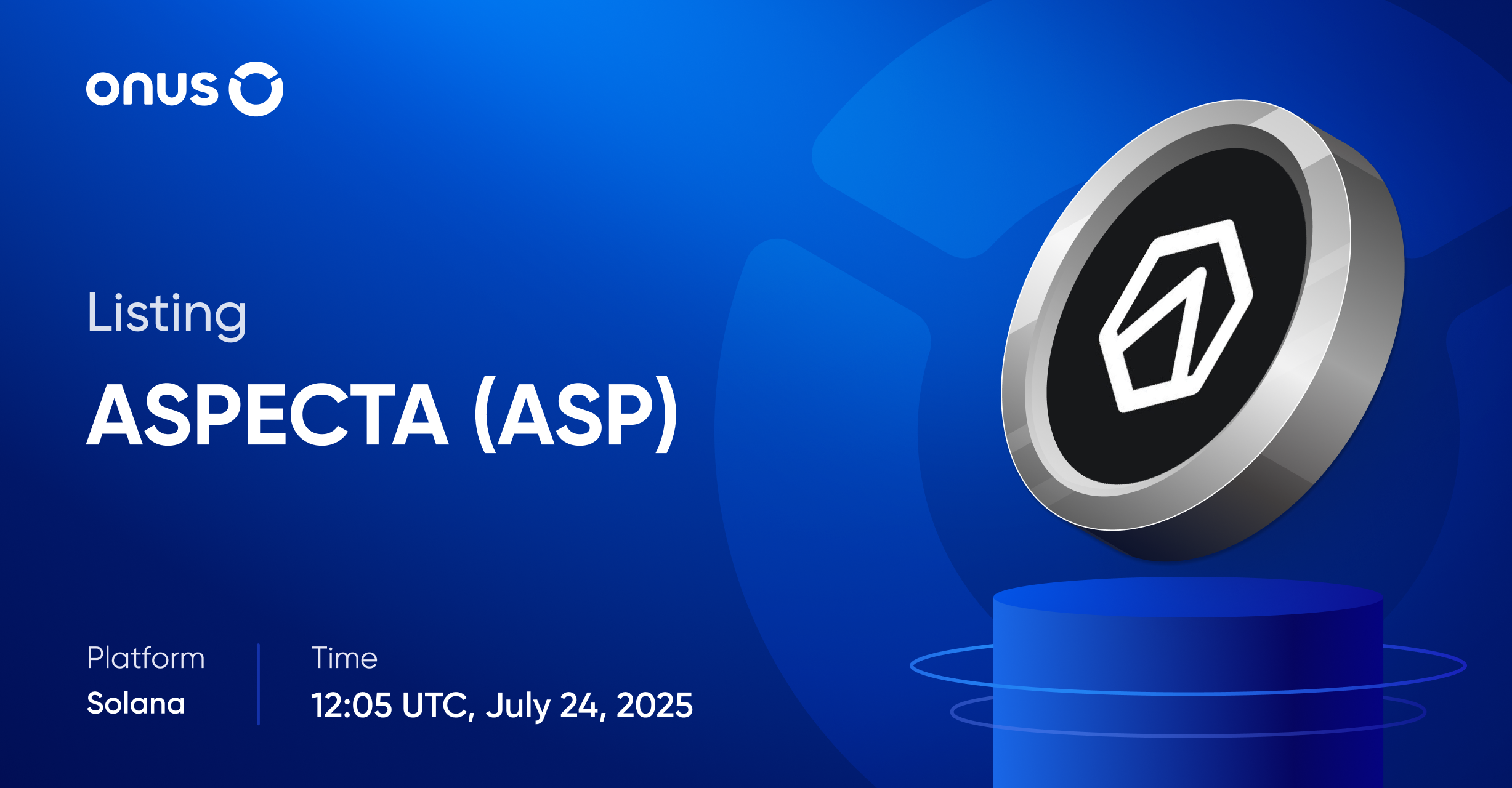 onus

Listing

ASPECTA (ASP)

Platform
Solana

Time
12:05 UTC, July 24, 2025